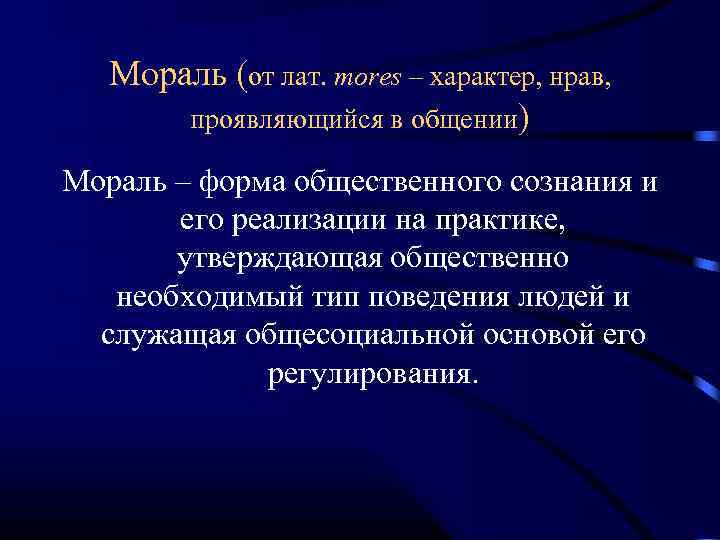 Мораль (от лат. mores – характер, нрав, проявляющийся в общении)

Мораль – форма общественного сознания и его реализации на практике, утверждающая общественно необходимый тип поведения людей и служащая общесоциальной основой его регулирования.